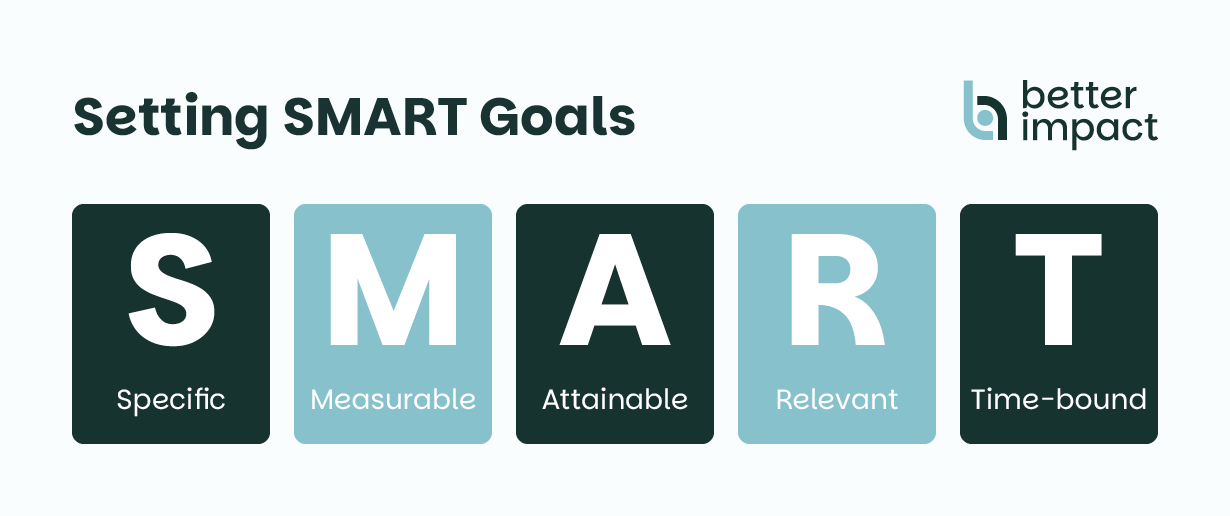 Setting SMART Goals

better impact

S
Specific

M
Measurable

A
Attainable

R
Relevant

T
Time-bound